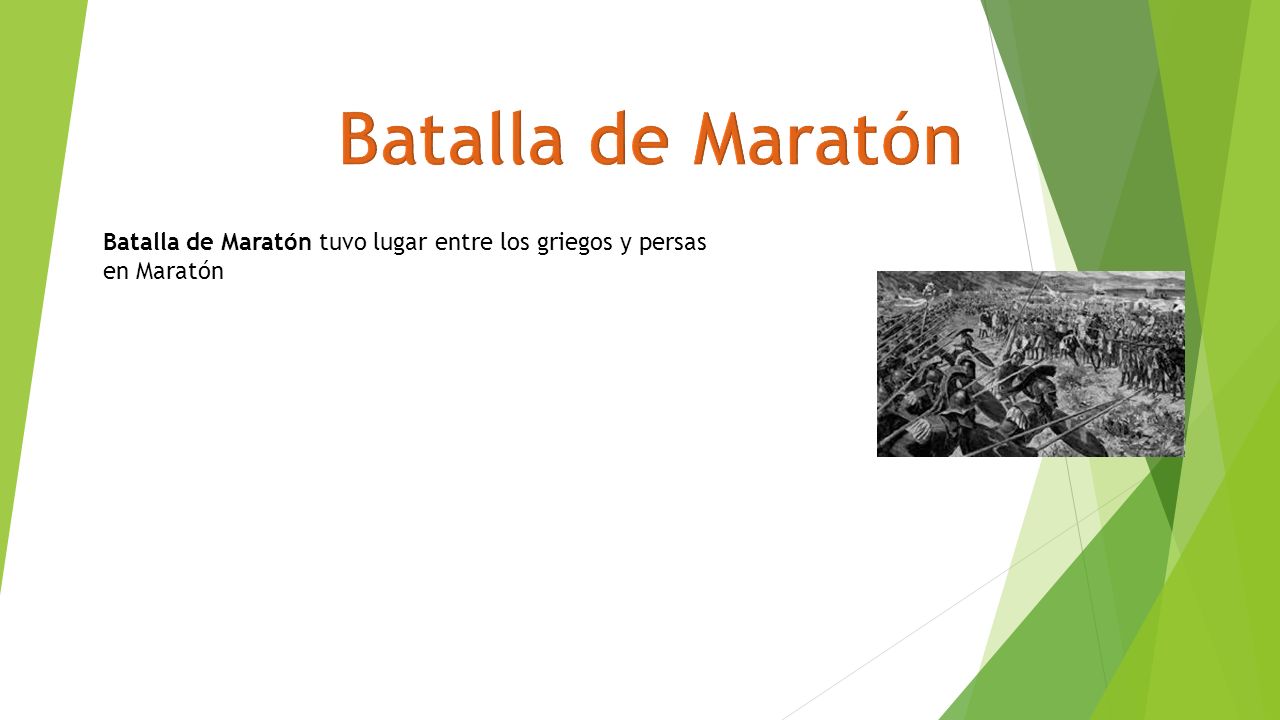 Batalla de Maratón

Batalla de Maratón tuvo lugar entre los griegos y persas en Maratón